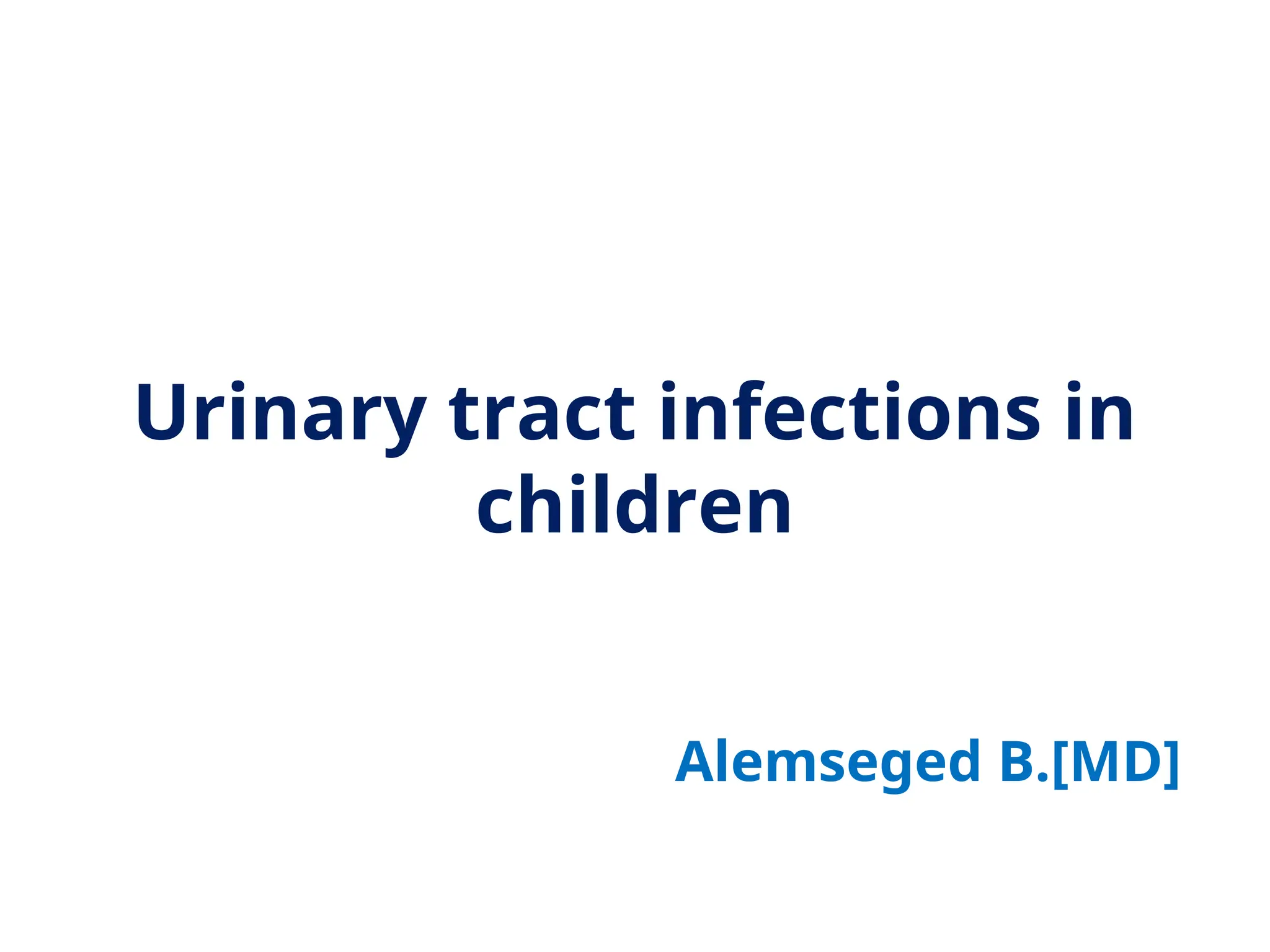 Urinary tract infections in children

Alemseged B.[MD]